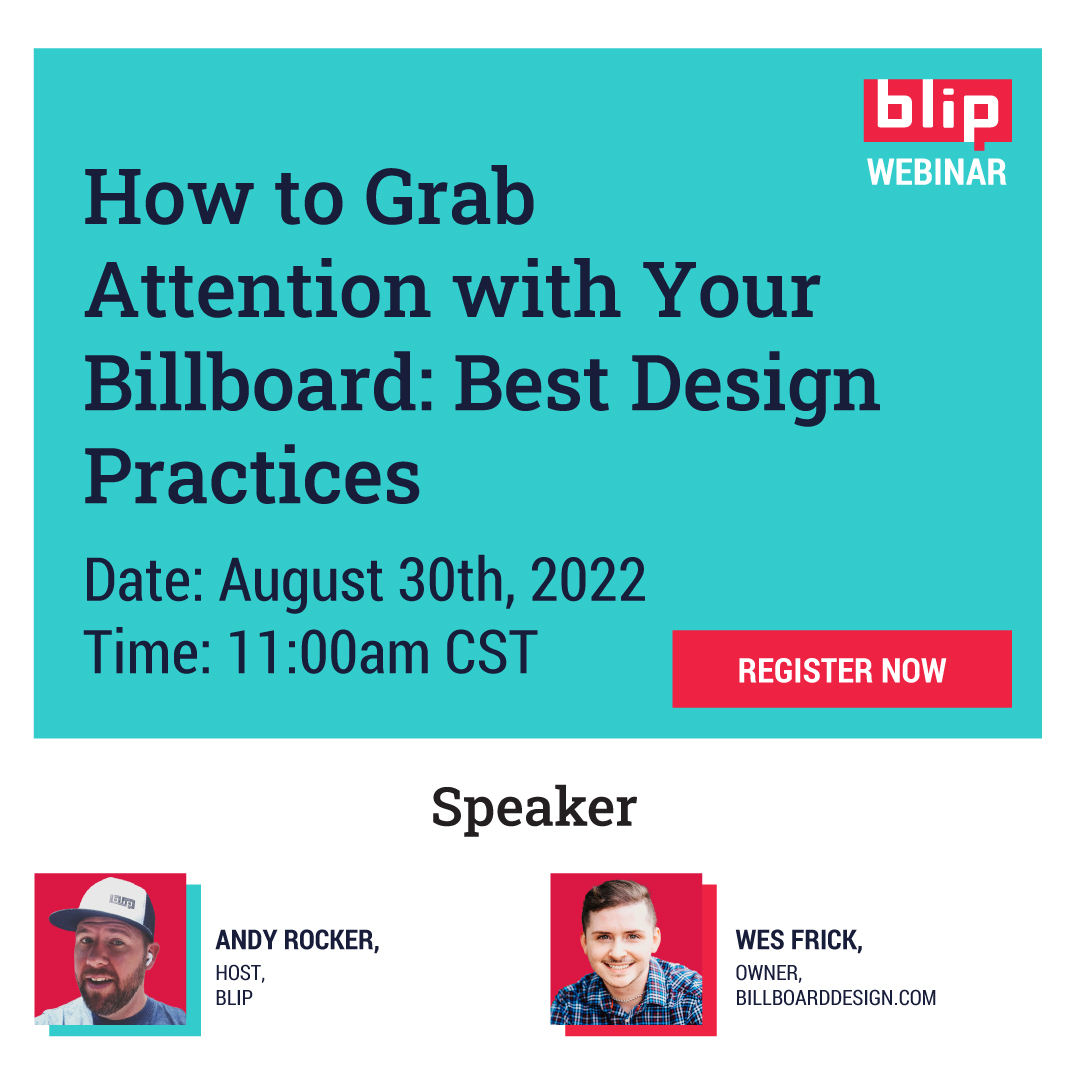 blip
WEBINAR

How to Grab Attention with Your Billboard: Best Design Practices

Date: August 30th, 2022
Time: 11:00am CST

REGISTER NOW

Speaker

blip

ANDY ROCKER,
HOST,
BLIP

WES FRICK,
OWNER,
BILLBOARDDESIGN.COM